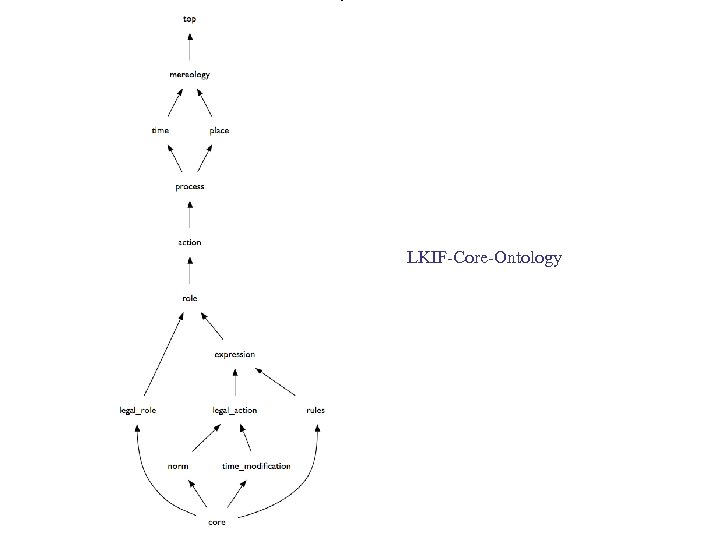 top

mereology

time

place

process

action

role

expression

legal_role

legal_action

rules

norm

time_modification

core

LKIF-Core-Ontology